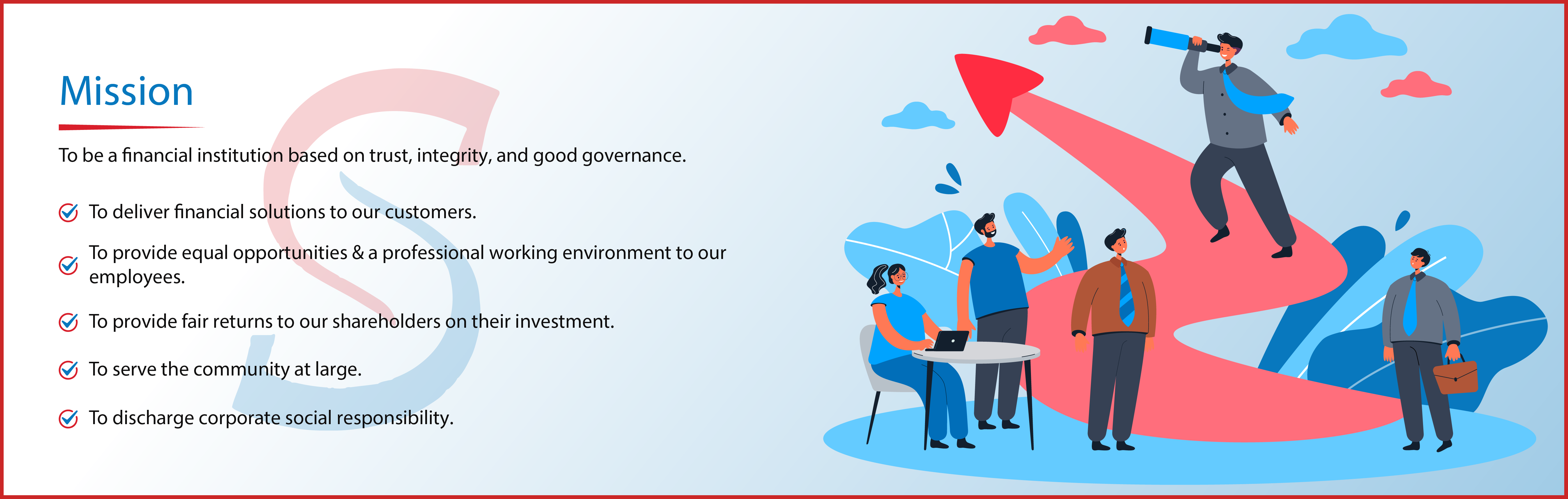 Mission

To be a financial institution based on trust, integrity, and good governance.

To deliver financial solutions to our customers.

To provide equal opportunities & a professional working environment to our employees.

To provide fair returns to our shareholders on their investment.

To serve the community at large.

To discharge corporate social responsibility.